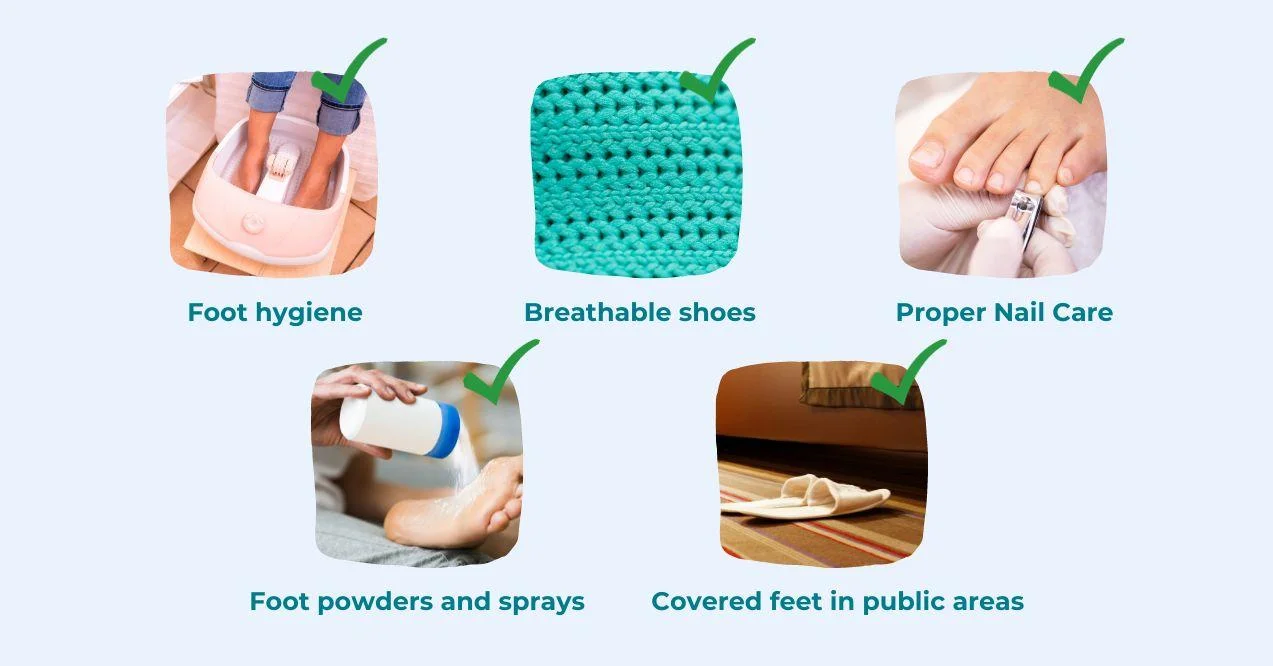 Foot hygiene

Breathable shoes

Proper Nail Care

Foot powders and sprays

Covered feet in public areas